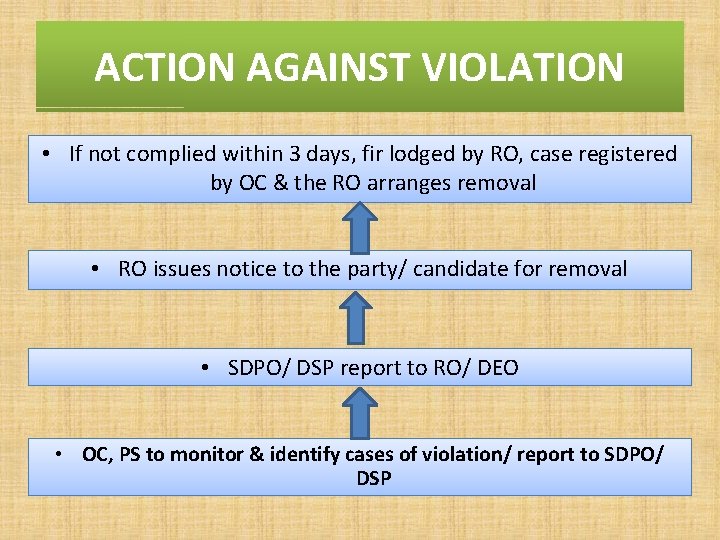 ACTION AGAINST VIOLATION

• If not complied within 3 days, fir lodged by RO, case registered by OC & the RO arranges removal

• RO issues notice to the party/ candidate for removal

• SDPO/ DSP report to RO/ DEO

• OC, PS to monitor & identify cases of violation/ report to SDPO/ DSP